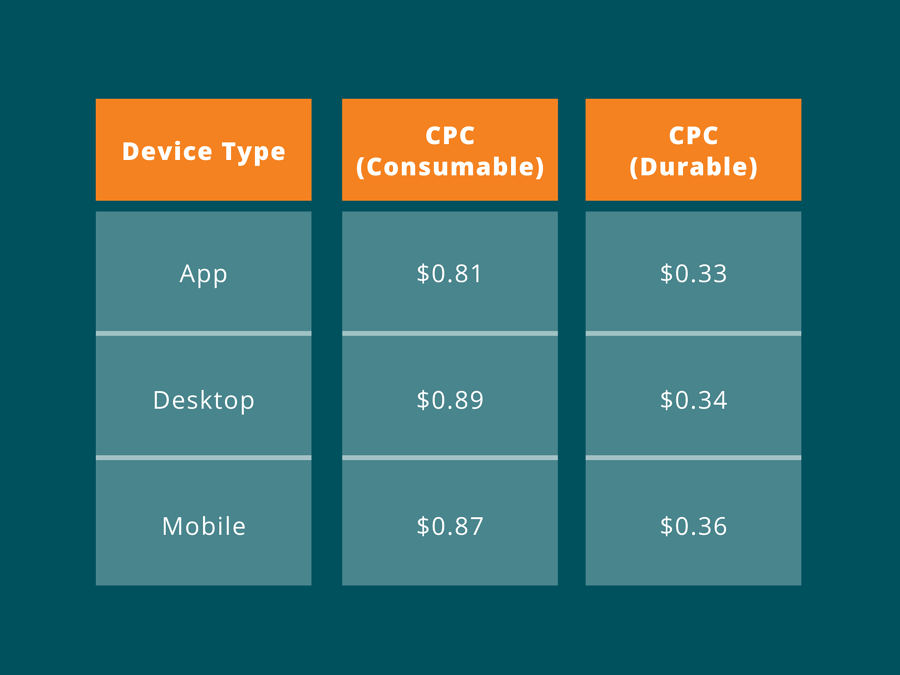 | Device Type | CPC (Consumable) | CPC (Durable) |
|---|---|---|
| App | \$0.81 | \$0.33 |
| Desktop | \$0.89 | \$0.34 |
| Mobile | \$0.87 | \$0.36 |